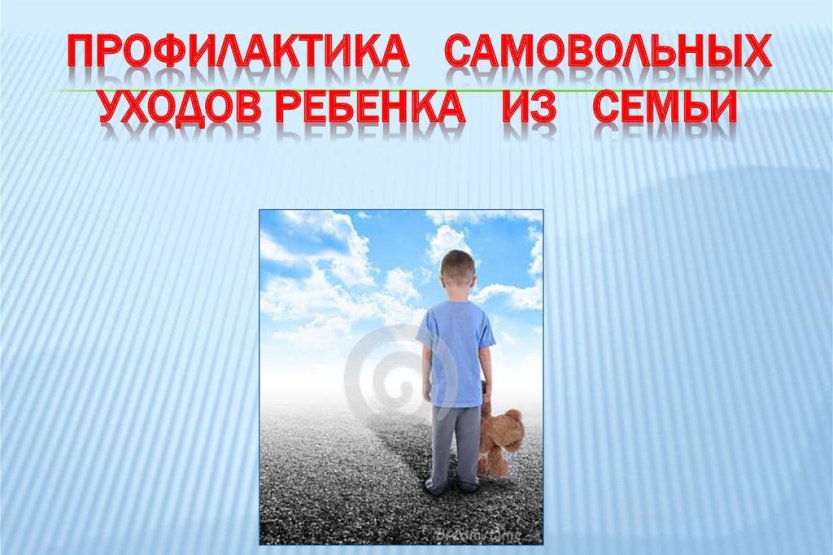 ПРОФИЛАКТИКА САМОВОЛЬНЫХ УХОДОВ РЕБЕНКА ИЗ СЕМЬИ